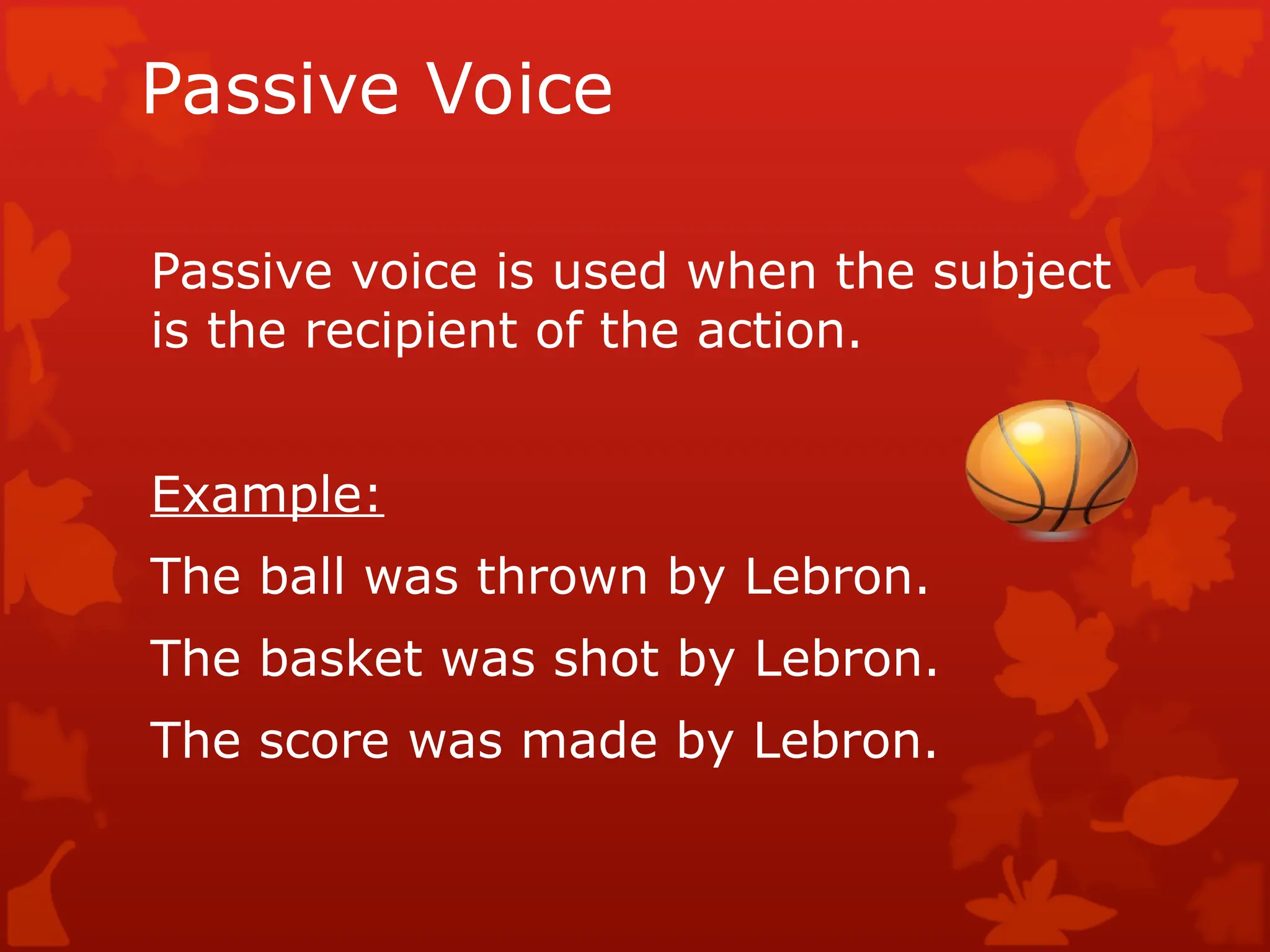 Passive Voice

Passive voice is used when the subject is the recipient of the action.

Example:

The ball was thrown by Lebron.

The basket was shot by Lebron.

The score was made by Lebron.